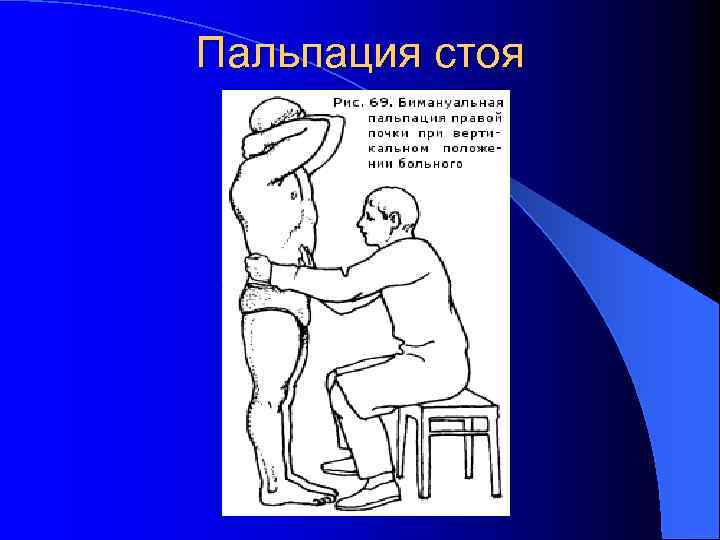 Пальпация стоя

Рис. 69. Бимануальная пальпация правой почки при вертикальном положении больного